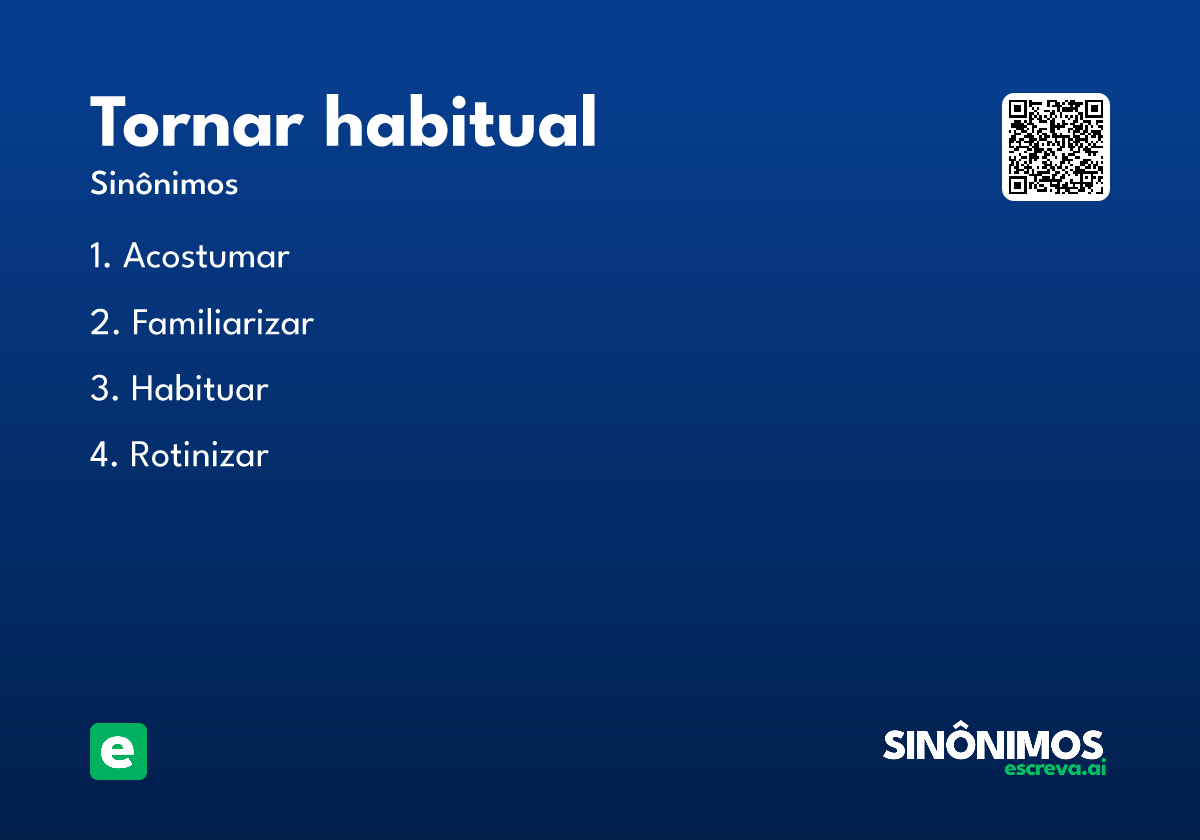 Tornar habitual

Sinônimos

1. Acostumar

2. Familiarizar

3. Habituar

4. Rotinizar

e

SINÔNIMOS
escreva.ai